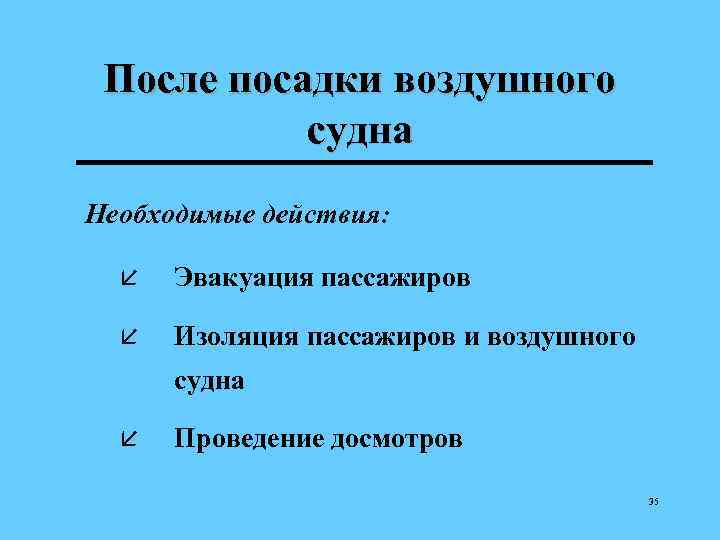 После посадки воздушного судна

Необходимые действия:

Эвакуация пассажиров

Изоляция пассажиров и воздушного судна

Проведение досмотров

35